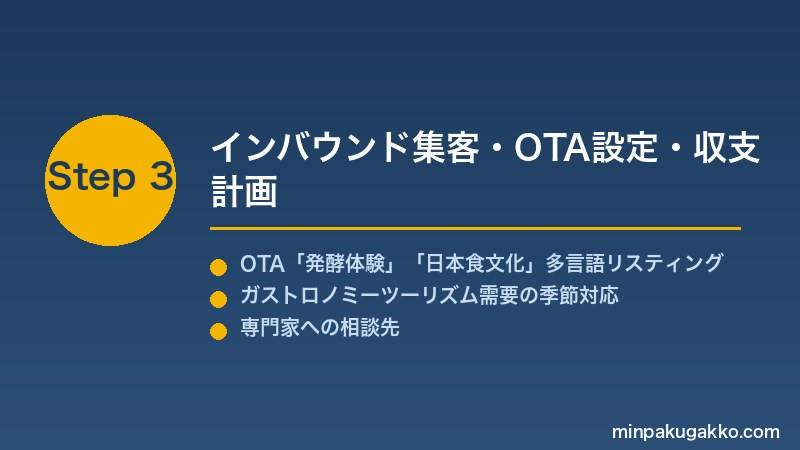 Step 3

インバウンド集客・OTA設定・収支計画

OTA「発酵体験」「日本食文化」多言語リスティング
ガストロノミーツーリズム需要の季節対応
専門家への相談先

minpakugakko.com